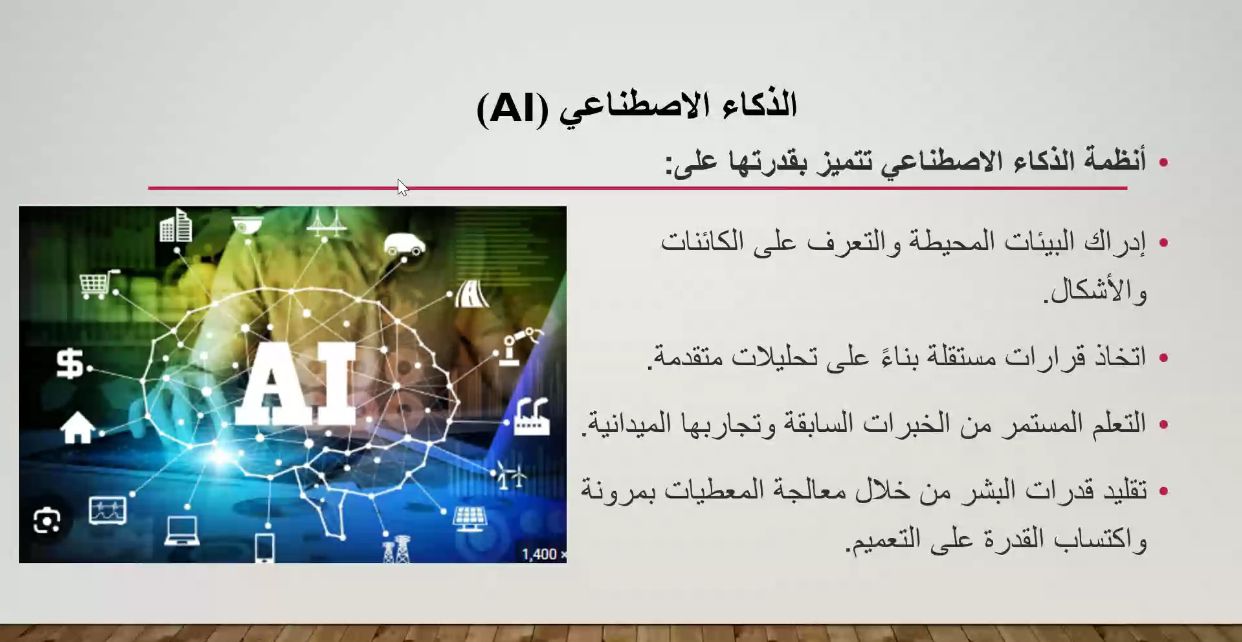 الذكاء الاصطناعي (AI)

• أنظمة الذكاء الاصطناعي تتميز بقدرتها على:

• إدراك البيئات المحيطة والتعرف على الكائنات والأشكال.

• اتخاذ قرارات مستقلة بناءً على تحليلات متقدمة.

• التعلم المستمر من الخبرات السابقة وتجاربها الميدانية.

• تقليد قدرات البشر من خلال معالجة المعطيات بمرونة واكتساب القدرة على التعميم.

AI

$

1,400 ×